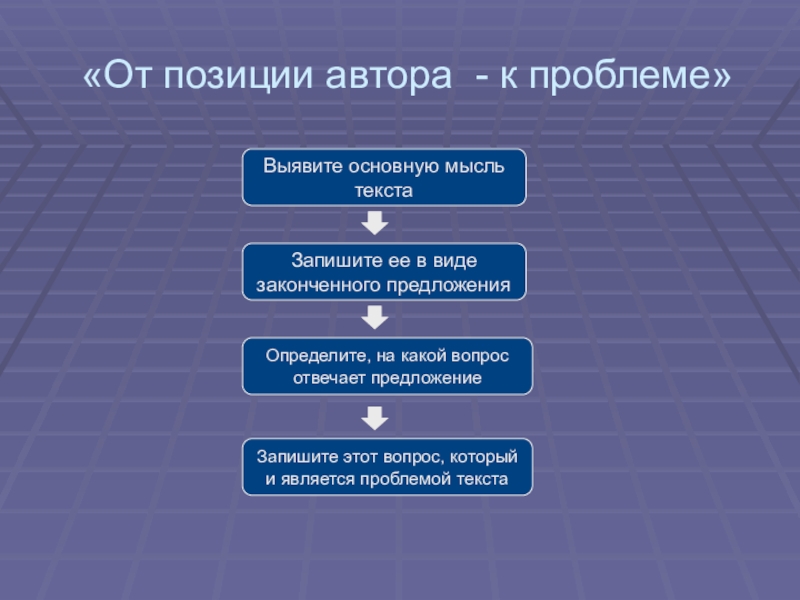 «От позиции автора - к проблеме»

Выявите основную мысль текста

Запишите ее в виде законченного предложения

Определите, на какой вопрос отвечает предложение

Запишите этот вопрос, который и является проблемой текста